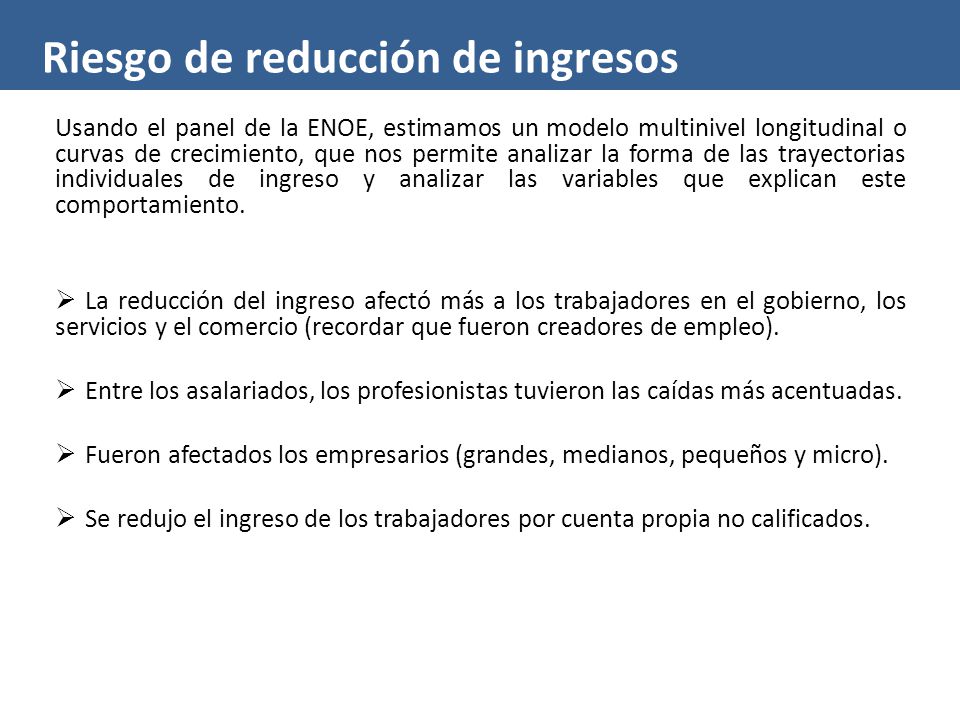 Riesgo de reducción de ingresos

Usando el panel de la ENOE, estimamos un modelo multinivel longitudinal o curvas de crecimiento, que nos permite analizar la forma de las trayectorias individuales de ingreso y analizar las variables que explican este comportamiento.

➢ La reducción del ingreso afectó más a los trabajadores en el gobierno, los servicios y el comercio (recordar que fueron creadores de empleo).

➢ Entre los asalariados, los profesionistas tuvieron las caídas más acentuadas.

➢ Fueron afectados los empresarios (grandes, medianos, pequeños y micro).

➢ Se redujo el ingreso de los trabajadores por cuenta propia no calificados.